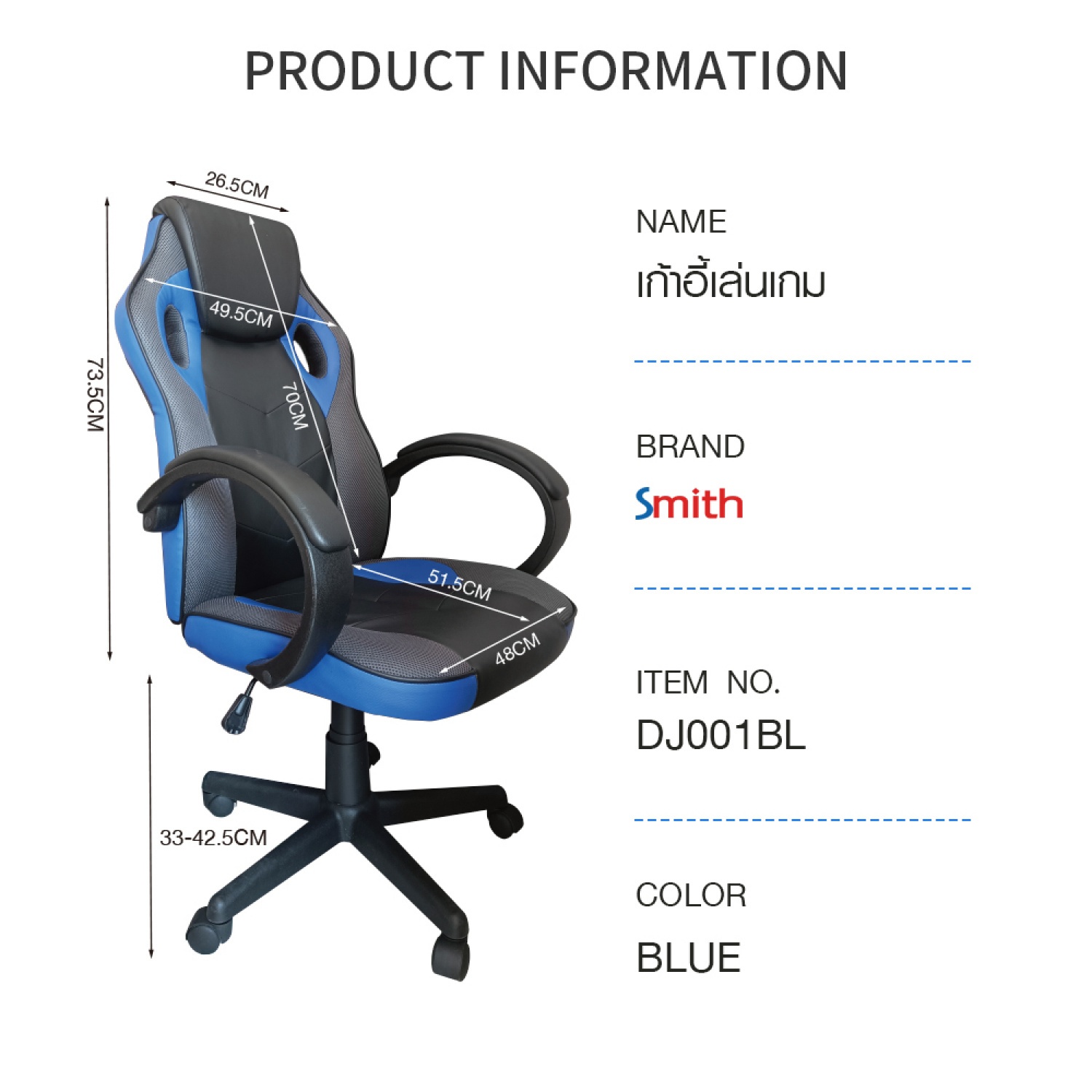 PRODUCT INFORMATION

26.5CM

49.5CM

73.5CM

70CM

51.5CM

48CM

33-42.5CM

NAME

เก้าอี้เล่นเกม

BRAND

Smith

ITEM NO.

DJ001BL

COLOR

BLUE